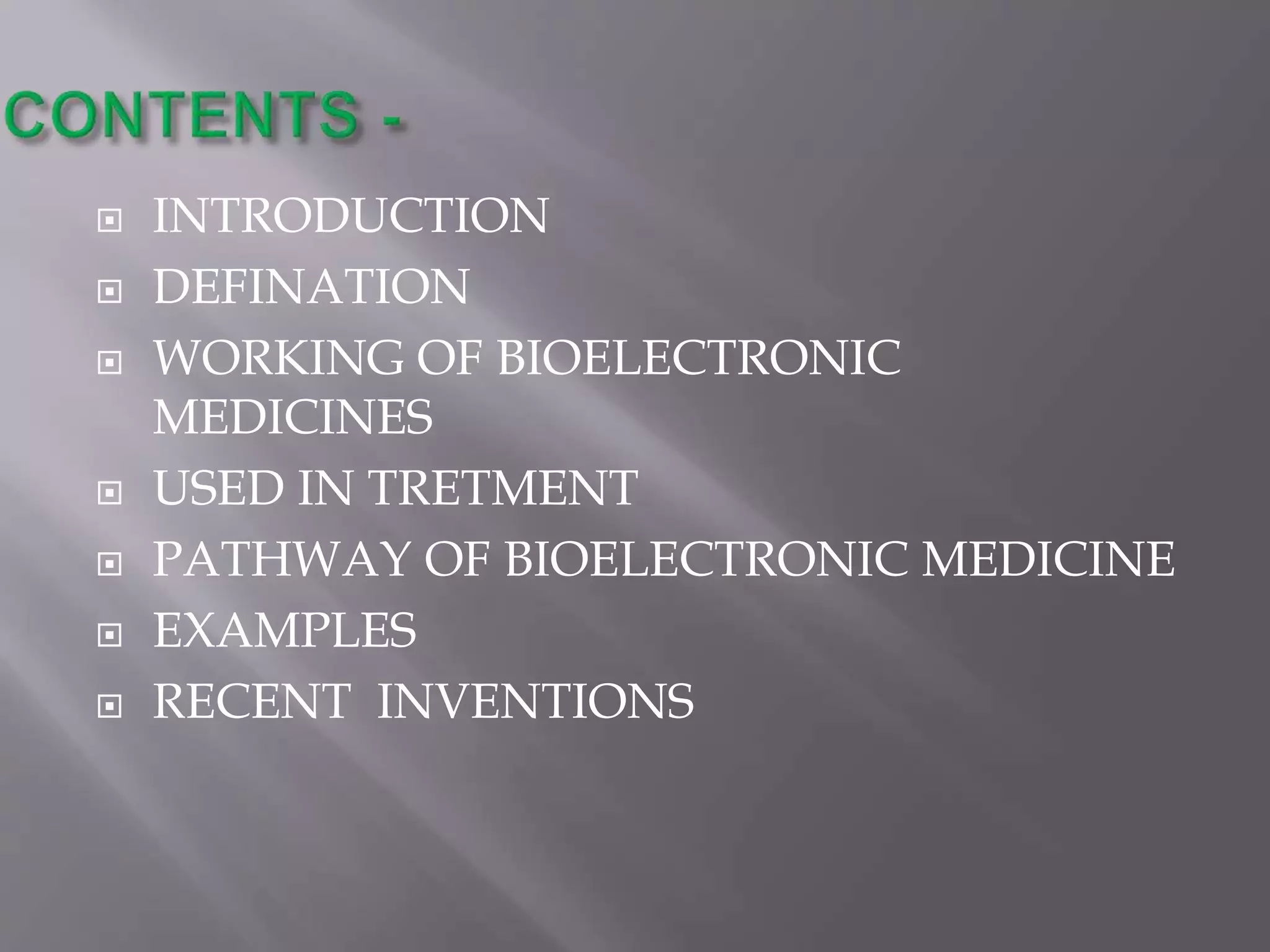 CONTENTS -

- INTRODUCTION
- DEFINATION
- WORKING OF BIOELECTRONIC MEDICINES
- USED IN TRETMENT
- PATHWAY OF BIOELECTRONIC MEDICINE
- EXAMPLES
- RECENT INVENTIONS